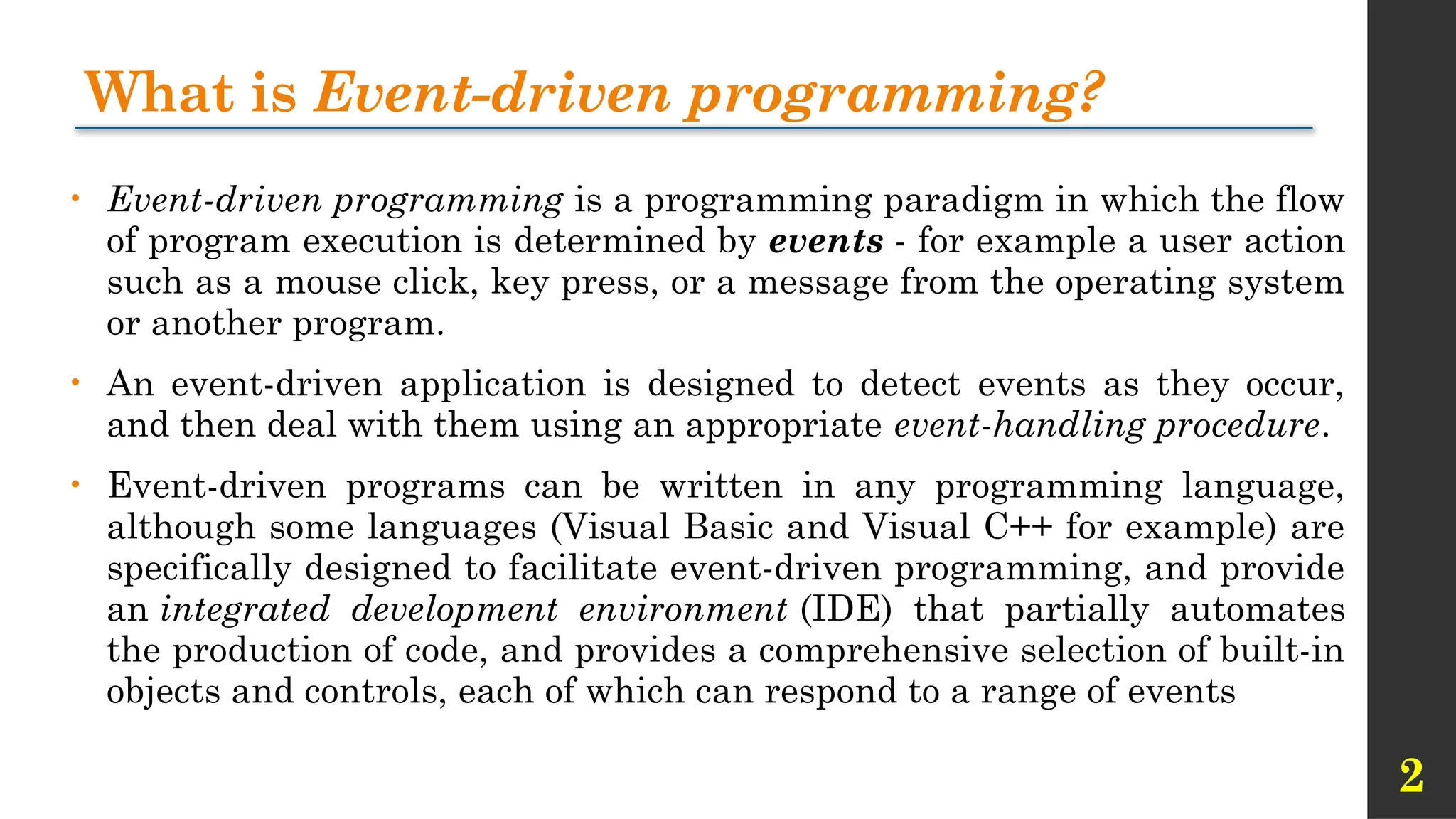 What is Event-driven programming?

• Event-driven programming is a programming paradigm in which the flow of program execution is determined by events - for example a user action such as a mouse click, key press, or a message from the operating system or another program.

• An event-driven application is designed to detect events as they occur, and then deal with them using an appropriate event-handling procedure.

• Event-driven programs can be written in any programming language, although some languages (Visual Basic and Visual C++ for example) are specifically designed to facilitate event-driven programming, and provide an integrated development environment (IDE) that partially automates the production of code, and provides a comprehensive selection of built-in objects and controls, each of which can respond to a range of events

2